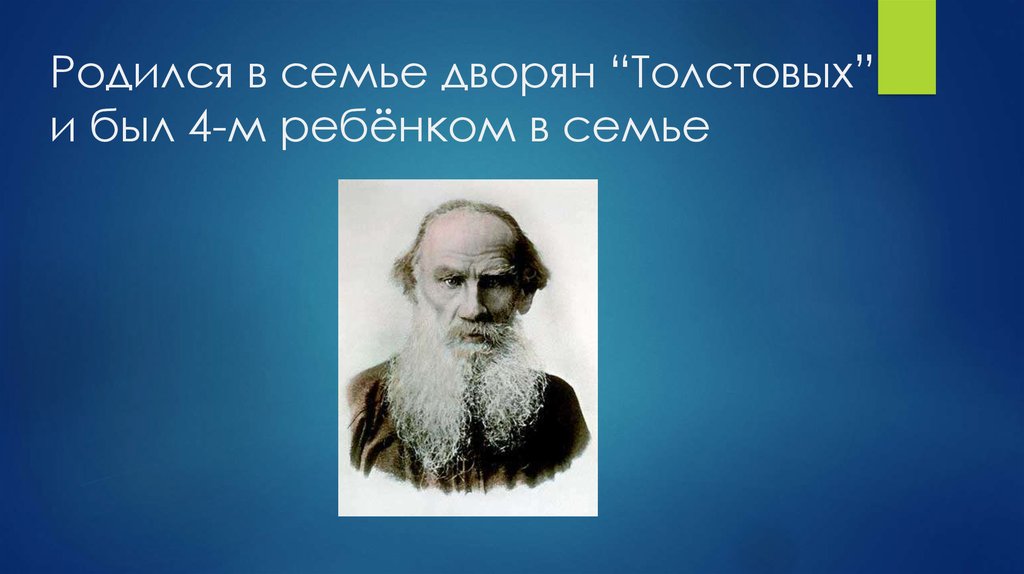 Родился в семье дворян “Толстовых” и был 4-м ребёнком в семье